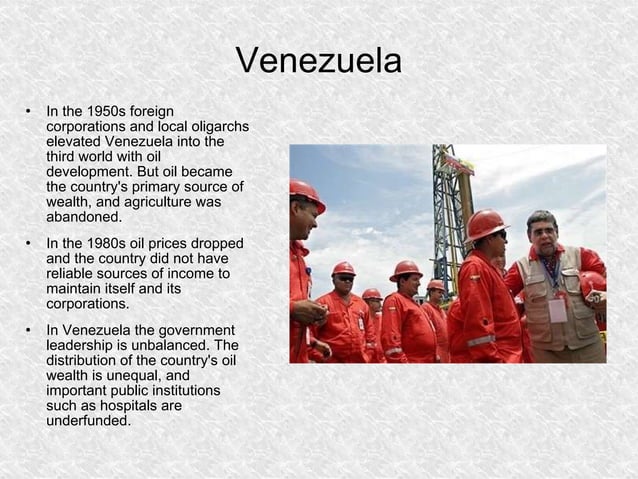 Venezuela

• In the 1950s foreign corporations and local oligarchs elevated Venezuela into the third world with oil development. But oil became the country's primary source of wealth, and agriculture was abandoned.

• In the 1980s oil prices dropped and the country did not have reliable sources of income to maintain itself and its corporations.

• In Venezuela the government leadership is unbalanced. The distribution of the country's oil wealth is unequal, and important public institutions such as hospitals are underfunded.